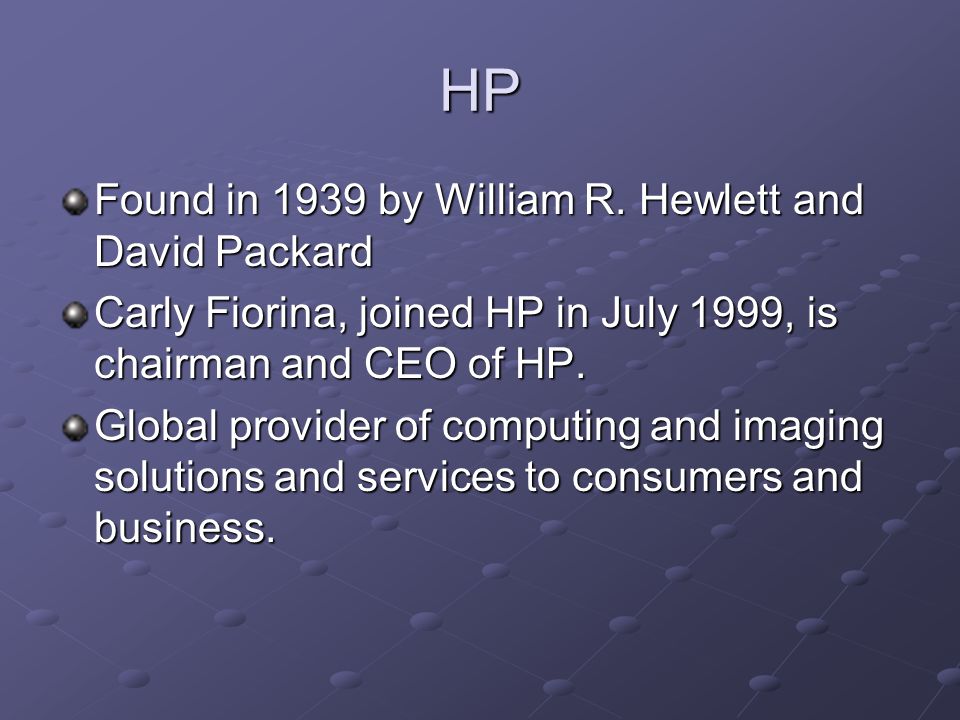 HP

Found in 1939 by William R. Hewlett and David Packard

Carly Fiorina, joined HP in July 1999, is chairman and CEO of HP.

Global provider of computing and imaging solutions and services to consumers and business.